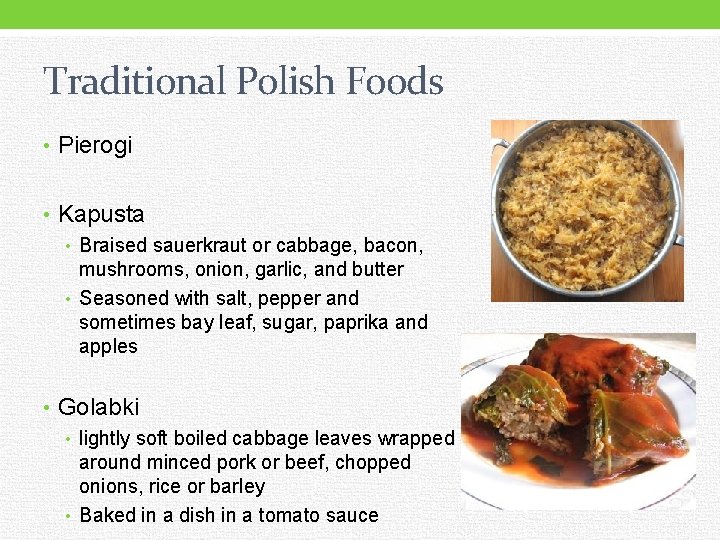 Traditional Polish Foods

• Pierogi

• Kapusta
  • Braised sauerkraut or cabbage, bacon, mushrooms, onion, garlic, and butter
  • Seasoned with salt, pepper and sometimes bay leaf, sugar, paprika and apples

• Golabki
  • lightly soft boiled cabbage leaves wrapped around minced pork or beef, chopped onions, rice or barley
  • Baked in a dish in a tomato sauce